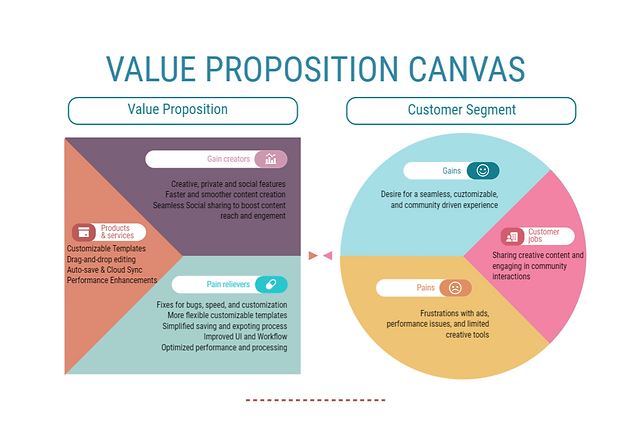 VALUE PROPOSITION CANVAS

Value Proposition

Gain creators

Creative, private and social features
Faster and smoother content creation
Seamless Social sharing to boost content reach and engement

Products & services

Customizable Templates
Drag-and-drop editing
Auto-save & Cloud Sync
Performance Enhancements

Pain relievers

Fixes for bugs, speed, and customization
More flexible customizable templates
Simplified saving and expoting process
Improved UI and Workflow
Optimized performance and processing

Customer Segment

Gains

Desire for a seamless, cuztomizable, and community driven experience

Customer jobs

Sharing creative content and engaging in community interactions

Pains

Frustrations with ads, performance issues, and limited creative tools